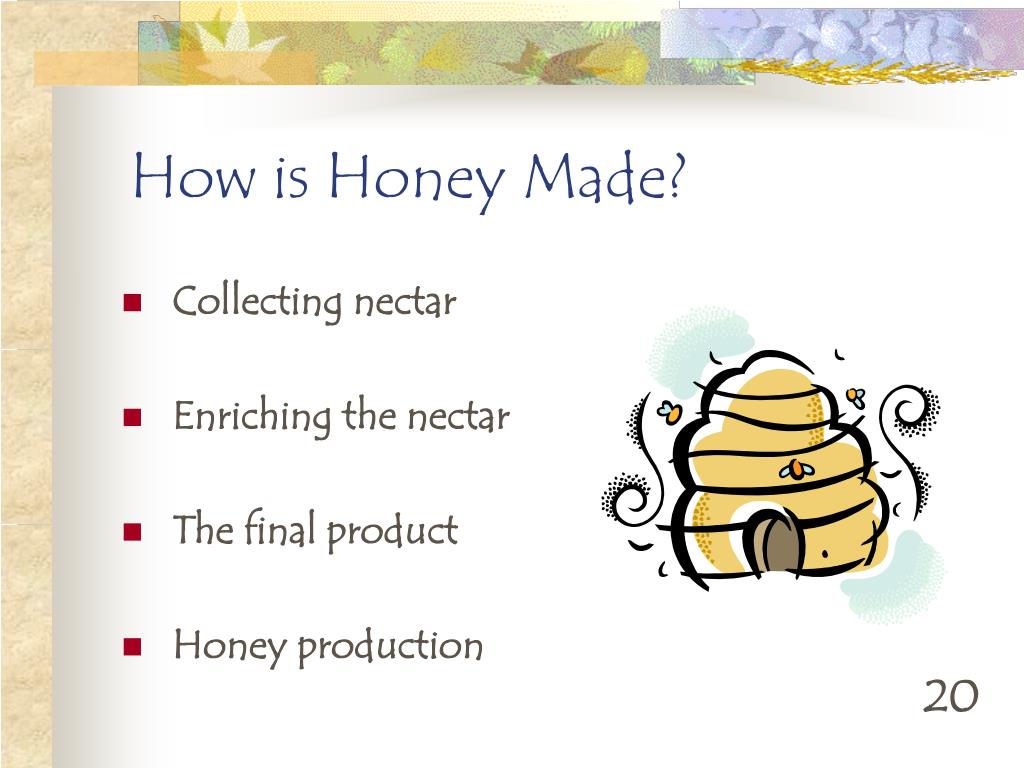 How is Honey Made?

- Collecting nectar
- Enriching the nectar
- The final product
- Honey production

20